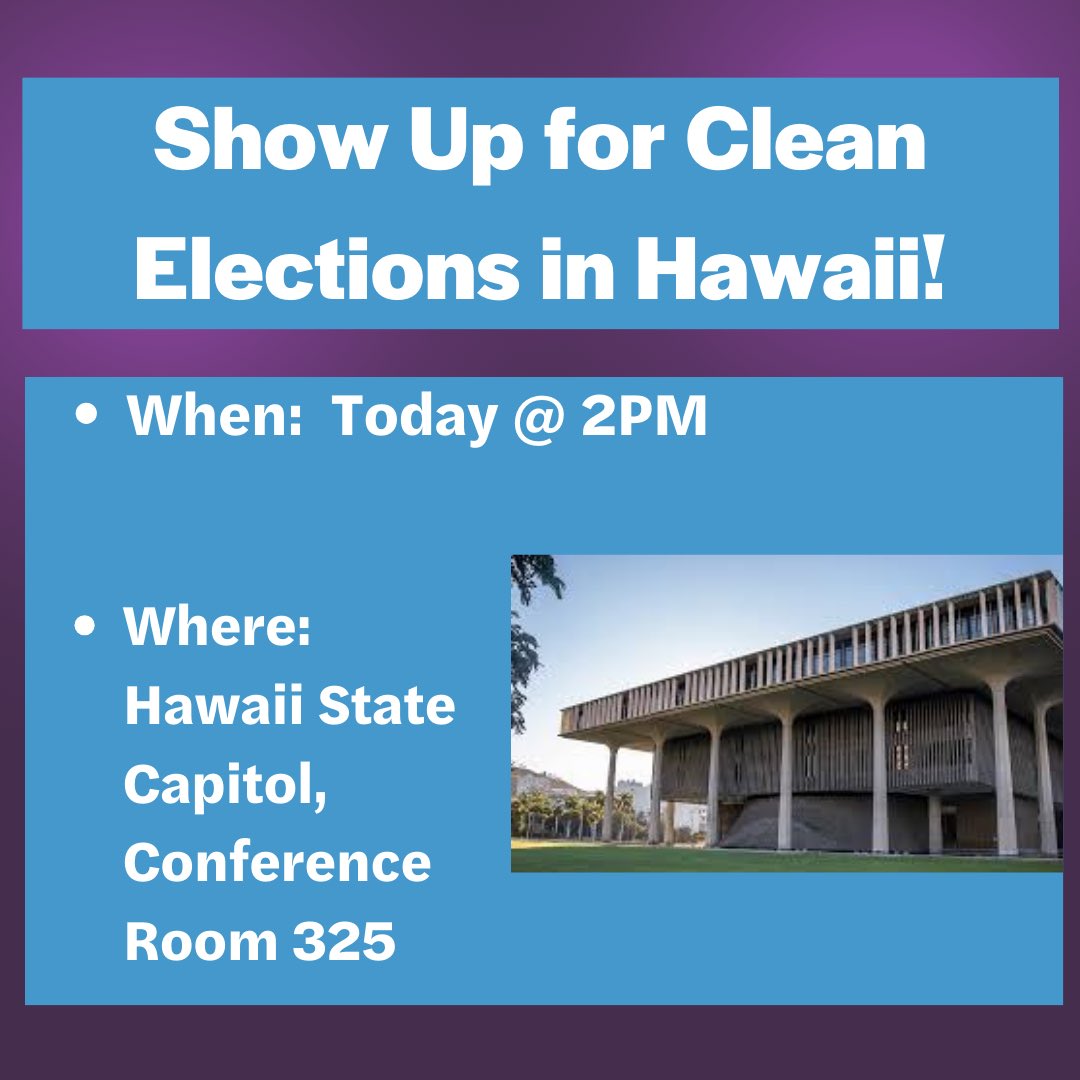 Show Up for Clean Elections in Hawaii!

• When: Today @ 2PM

• Where: Hawaii State Capitol, Conference Room 325